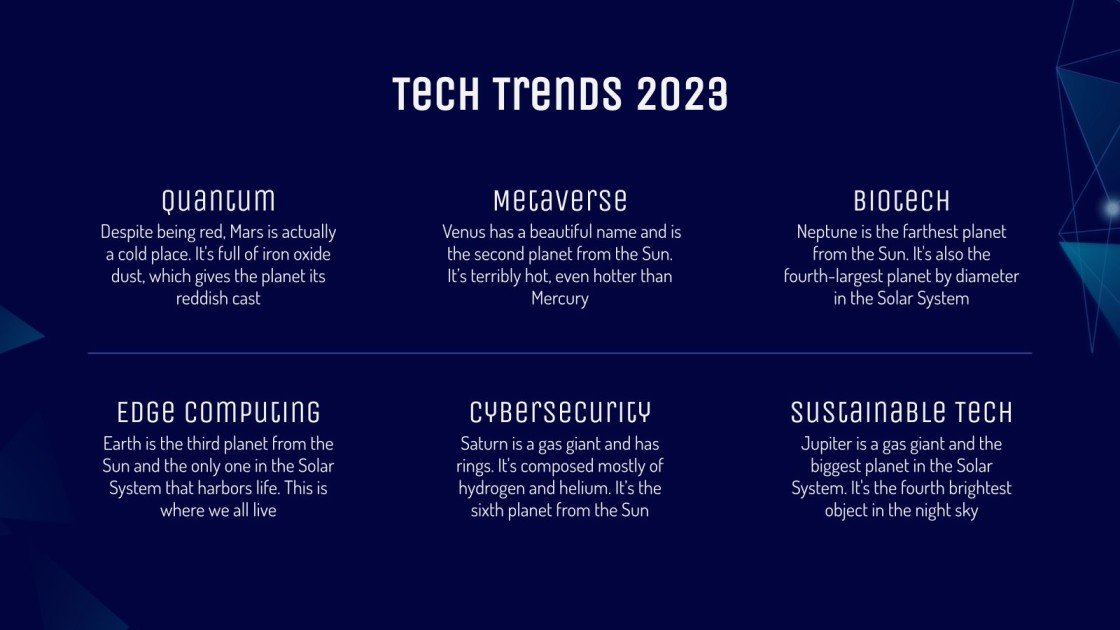 Tech Trends 2023

Quantum

Despite being red, Mars is actually a cold place. It's full of iron oxide dust, which gives the planet its reddish cast

Metaverse

Venus has a beautiful name and is the second planet from the Sun. It's terribly hot, even hotter than Mercury

Biotech

Neptune is the farthest planet from the Sun. It's also the fourth-largest planet by diameter in the Solar System

Edge Computing

Earth is the third planet from the Sun and the only one in the Solar System that harbors life. This is where we all live

Cybersecurity

Saturn is a gas giant and has rings. It's composed mostly of hydrogen and helium. It's the sixth planet from the Sun

Sustainable Tech

Jupiter is a gas giant and the biggest planet in the Solar System. It's the fourth brightest object in the night sky